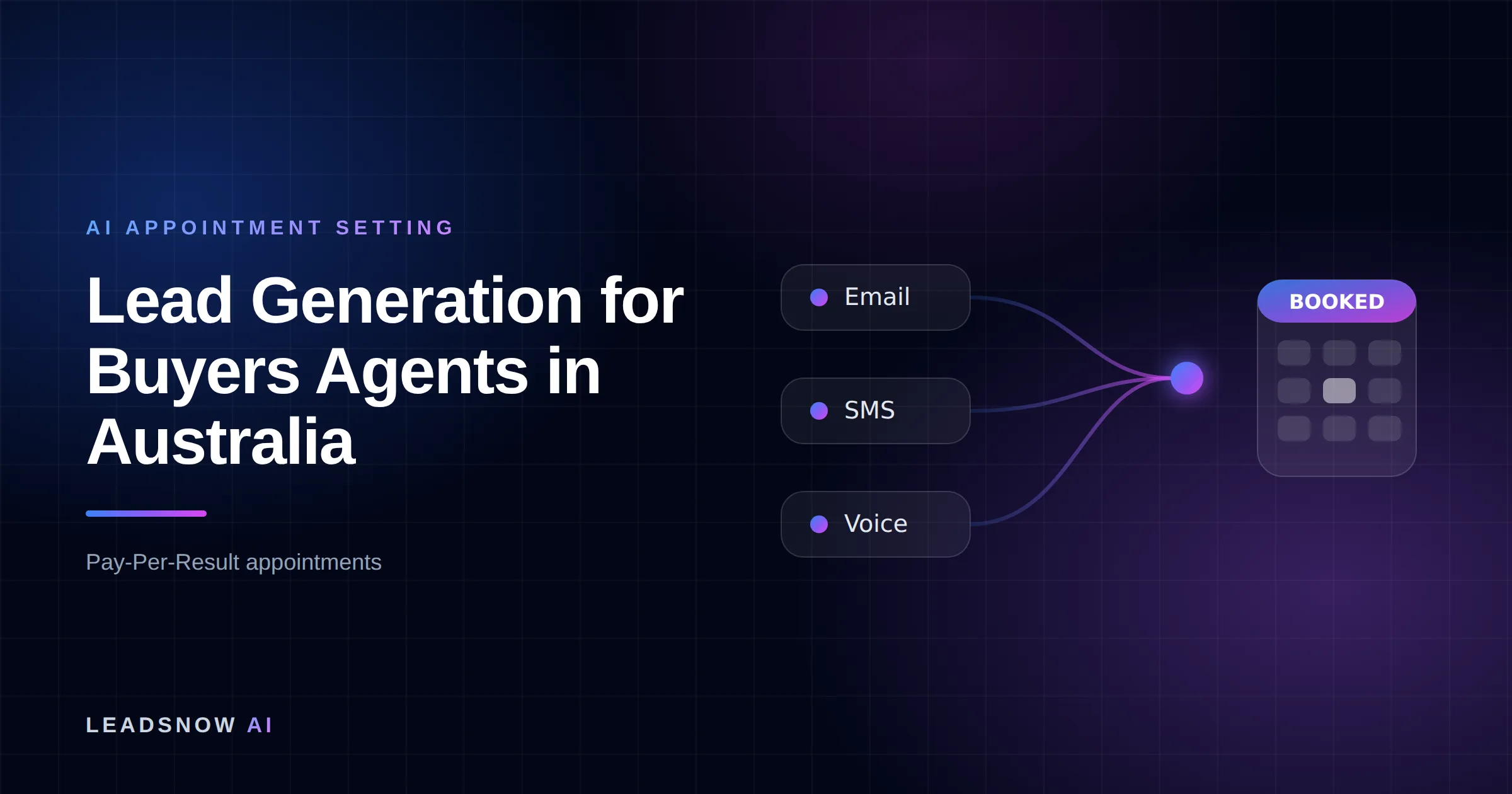 AI APPOINTMENT SETTING

Lead Generation for Buyers Agents in Australia

Pay-Per-Result appointments

Email

SMS

Voice

BOOKED

LEADSNOW AI